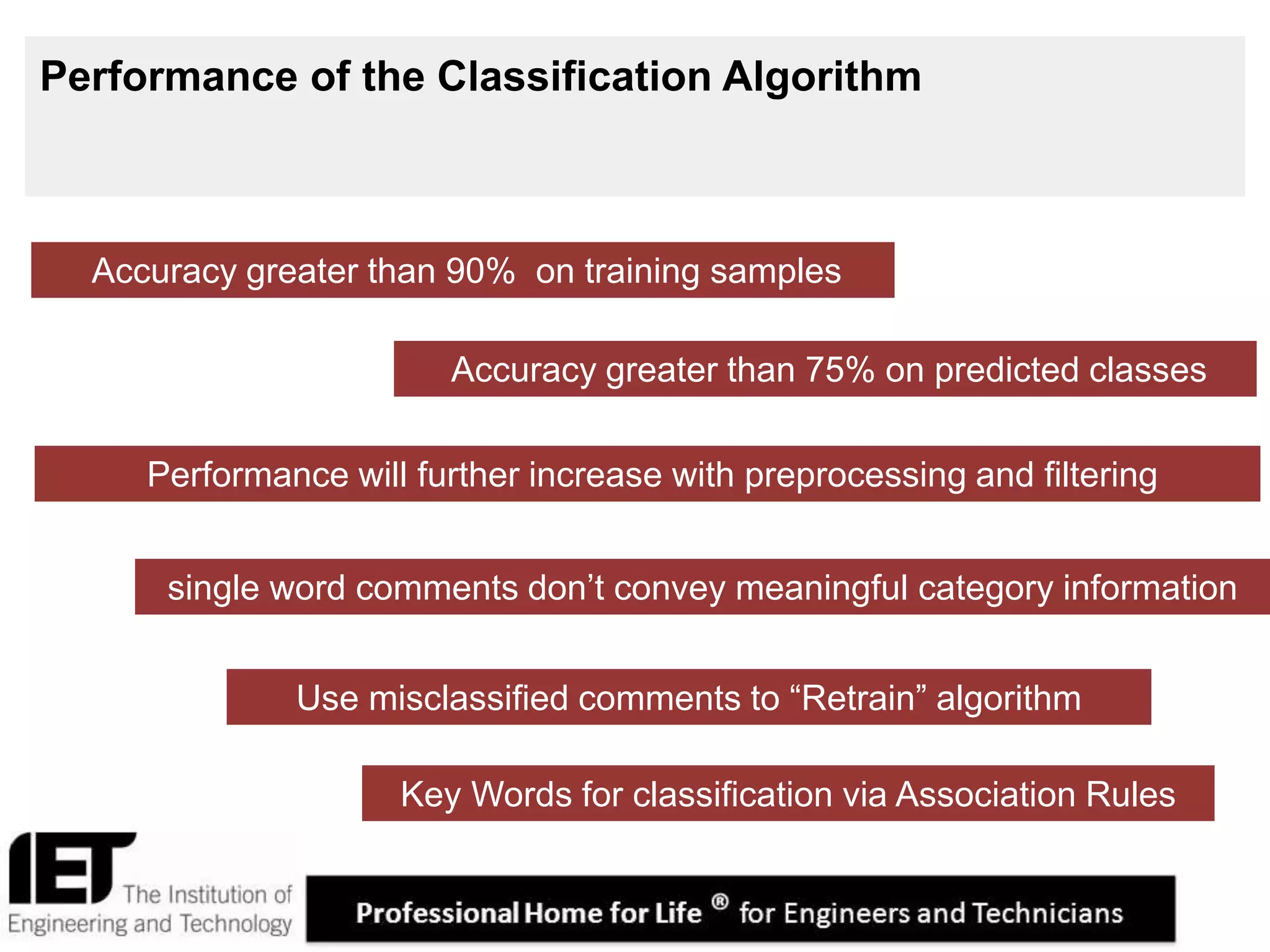 Performance of the Classification Algorithm

Accuracy greater than 90% on training samples

Accuracy greater than 75% on predicted classes

Performance will further increase with preprocessing and filtering

single word comments don’t convey meaningful category information

Use misclassified comments to “Retrain” algorithm

Key Words for classification via Association Rules

IET The Institution of Engineering and Technology

Professional Home for Life ® for Engineers and Technicians